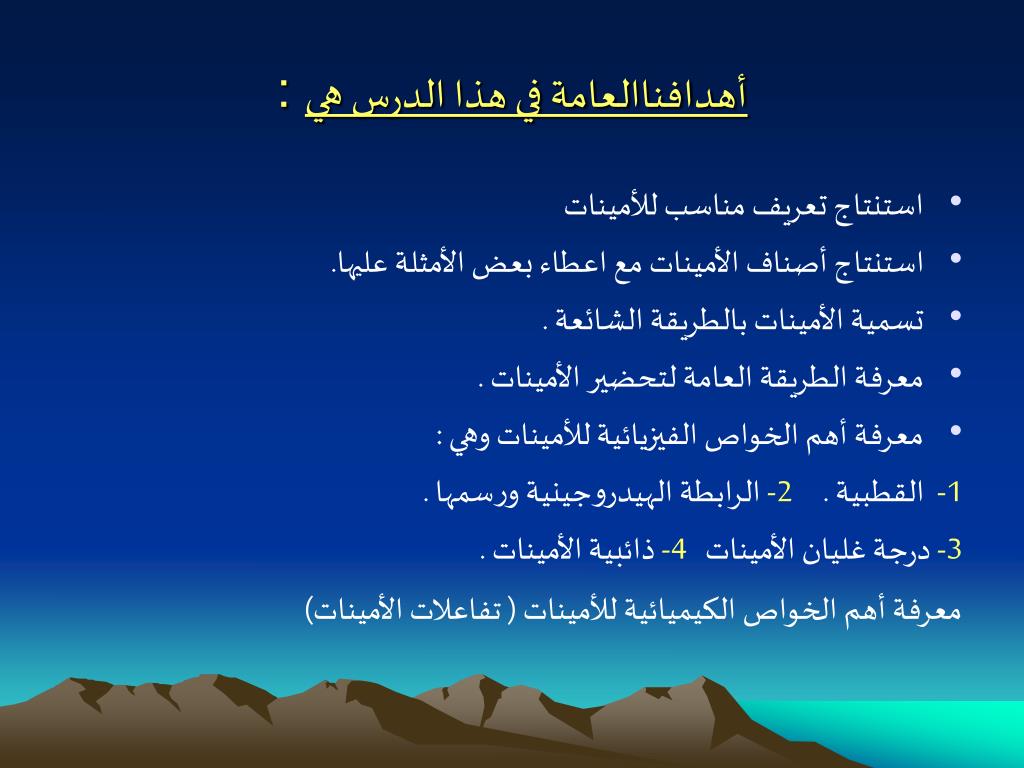 أهدافناالعامة في هذا الدرس هي :

• استنتاج تعريف مناسب للأمينات
• استنتاج أصناف الأمينات مع اعطاء بعض الأمثلة عليها.
• تسمية الأمينات بالطريقة الشائعة .
• معرفة الطريقة العامة لتحضير الأمينات .
• معرفة أهم الخواص الفيزيائية للأمينات وهي :

1- القطبية . 2- الرابطة الهيدروجينية ورسمها .

3- درجة غليان الأمينات 4- ذائبية الأمينات .

معرفة أهم الخواص الكيميائية للأمينات ( تفاعلات الأمينات)